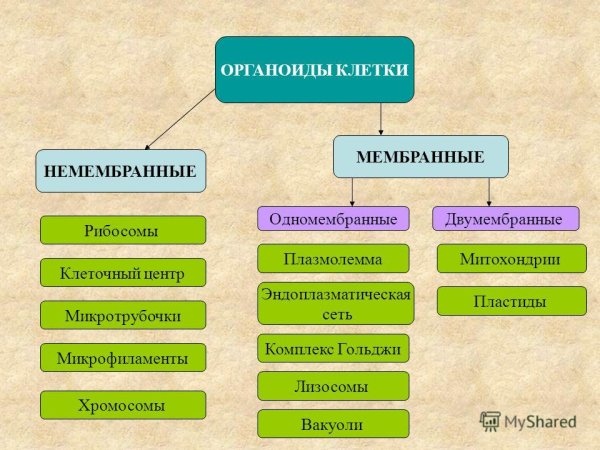 ОРГАНОИДЫ КЛЕТКИ

НЕМЕМБРАННЫЕ

Рибосомы

Клеточный центр

Микротрубочки

Микрофиламенты

Хромосомы

МЕМБРАННЫЕ

Одномембранные

Плазмолемма

Эндоплазматическая сеть

Комплекс Гольджи

Лизосомы

Вакуоли

Двумембранные

Митохондрии

Пластиды

MyShared